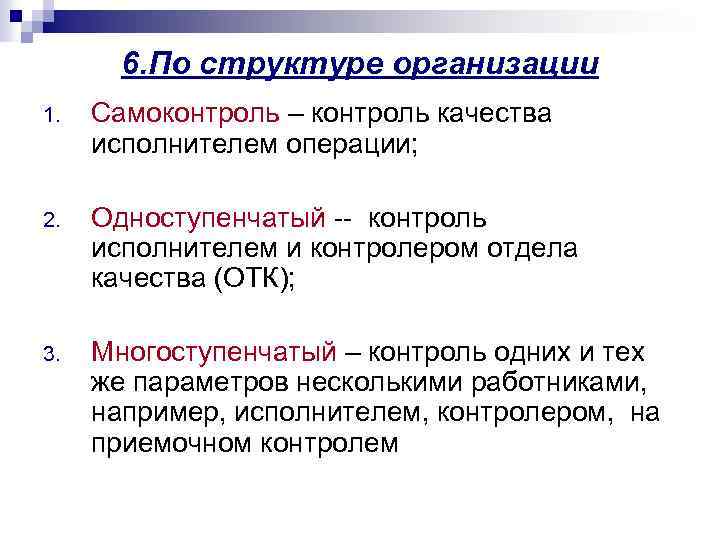 6.По структуре организации

1. Самоконтроль – контроль качества исполнителем операции;

2. Одноступенчатый -- контроль исполнителем и контролером отдела качества (ОТК);

3. Многоступенчатый – контроль одних и тех же параметров несколькими работниками, например, исполнителем, контролером, на приемочном контролем